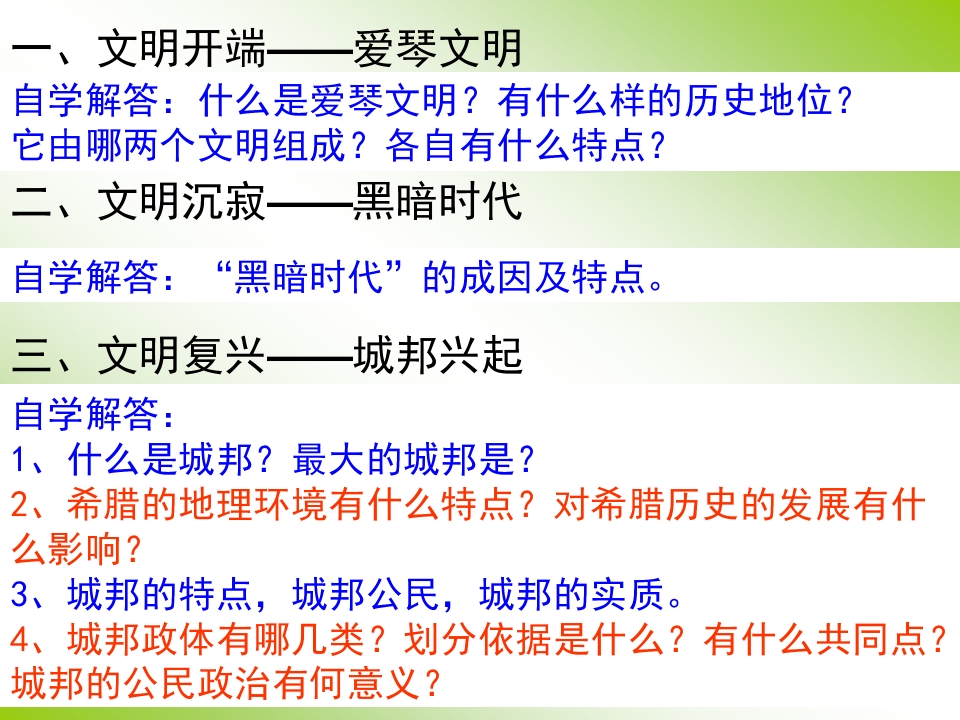 一、文明开端——爱琴文明

自学解答：什么是爱琴文明？有什么样的历史地位？它由哪两个文明组成？各自有什么特点？

二、文明沉寂——黑暗时代

自学解答：“黑暗时代”的成因及特点。

三、文明复兴——城邦兴起

自学解答：
1、什么是城邦？最大的城邦是？
2、希腊的地理环境有什么特点？对希腊历史的发展有什么影响？
3、城邦的特点，城邦公民，城邦的实质。
4、城邦政体有哪几类？划分依据是什么？有什么共同点？城邦的公民政治有何意义？